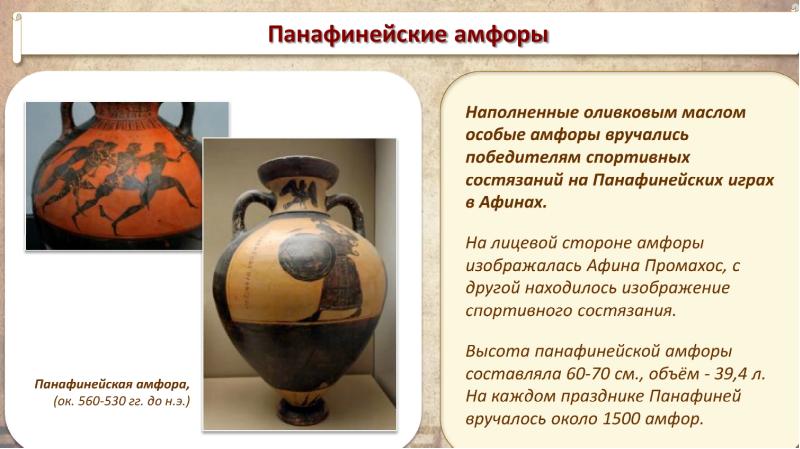 Панафинейские амфоры

Панафинейская амфора,
(ок. 560-530 гг. до н.э.)

Наполненные оливковым маслом особые амфоры вручались победителям спортивных состязаний на Панафинейских играх в Афинах.

На лицевой стороне амфоры изображалась Афина Промахос, с другой находилось изображение спортивного состязания.

Высота панафинейской амфоры составляла 60-70 см., объём - 39,4 л. На каждом празднике Панафиней вручалось около 1500 амфор.